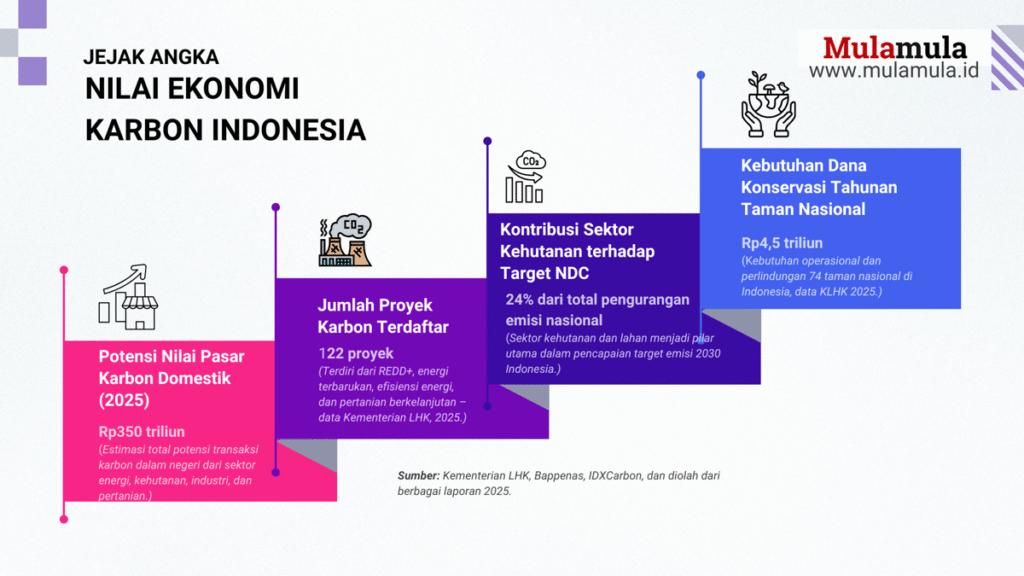 JEJAK ANGKA
NILAI EKONOMI
KARBON INDONESIA

Mulamula
www.mulamula.id

Potensi Nilai Pasar Karbon Domestik (2025)

Rp350 triliun
(Estimasi total potensi transaksi karbon dalam negeri dari sektor energi, kehutanan, industri, dan pertanian.)

$CO_2$

Jumlah Proyek Karbon Terdaftar

122 proyek
(Terdiri dari REDD+, energi terbarukan, efisiensi energi, dan pertanian berkelanjutan – data Kementerian LHK, 2025.)

$CO_2$

Kontribusi Sektor Kehutanan terhadap Target NDC

24% dari total pengurangan emisi nasional
(Sektor kehutanan dan lahan menjadi pilar utama dalam pencapaian target emisi 2030 Indonesia.)

Kebutuhan Dana Konservasi Tahunan Taman Nasional

Rp4,5 triliun
(Kebutuhan operasional dan perlindungan 74 taman nasional di Indonesia, data KLHK 2025.)

Sumber: Kementerian LHK, Bappenas, IDXCarbon, dan diolah dari berbagai laporan 2025.